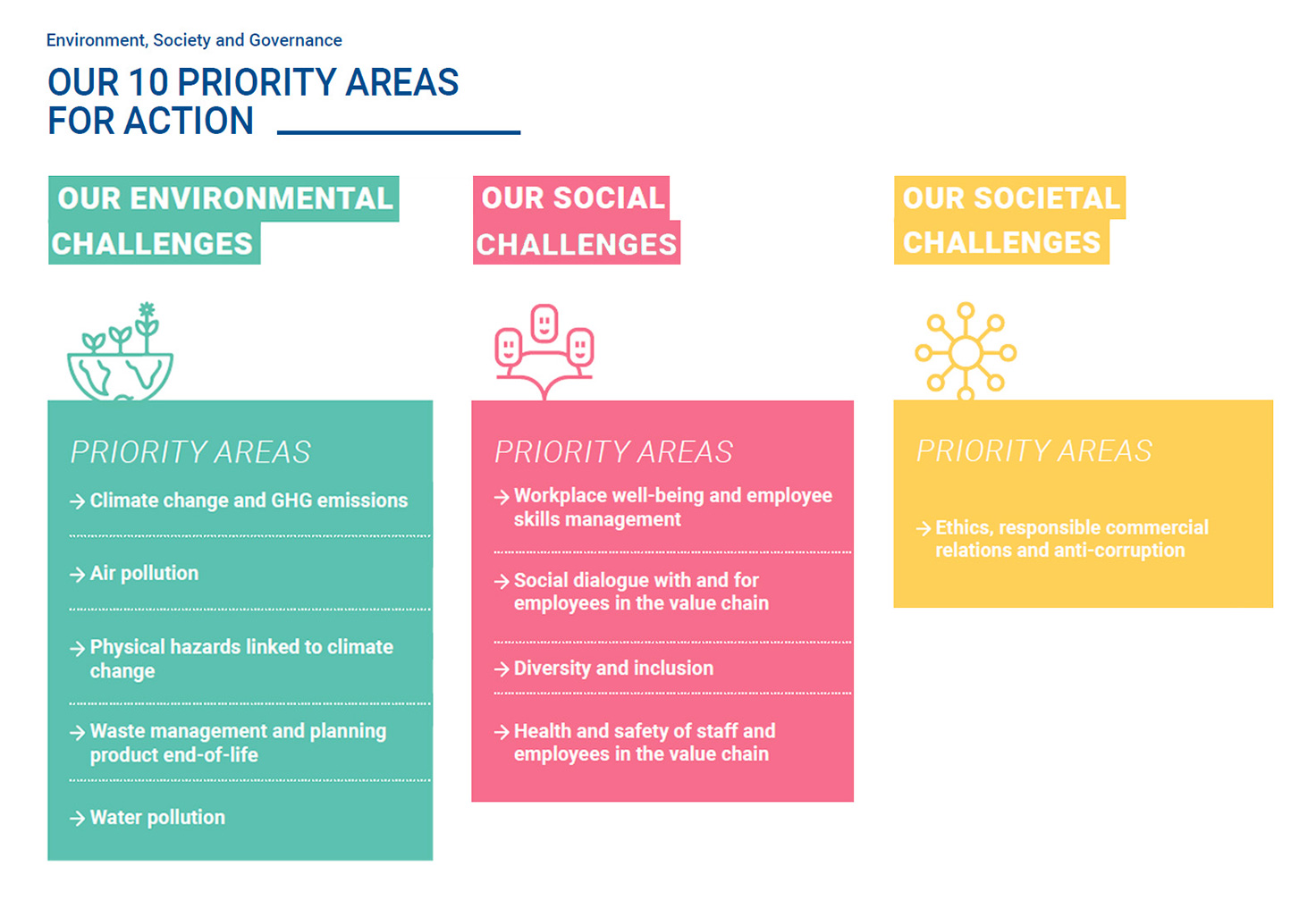 Environment, Society and Governance

OUR 10 PRIORITY AREAS FOR ACTION

OUR ENVIRONMENTAL CHALLENGES

PRIORITY AREAS

→ Climate change and GHG emissions

→ Air pollution

→ Physical hazards linked to climate change

→ Waste management and planning product end-of-life

→ Water pollution

OUR SOCIAL CHALLENGES

PRIORITY AREAS

→ Workplace well-being and employee skills management

→ Social dialogue with and for employees in the value chain

→ Diversity and inclusion

→ Health and safety of staff and employees in the value chain

OUR SOCIETAL CHALLENGES

PRIORITY AREAS

→ Ethics, responsible commercial relations and anti-corruption